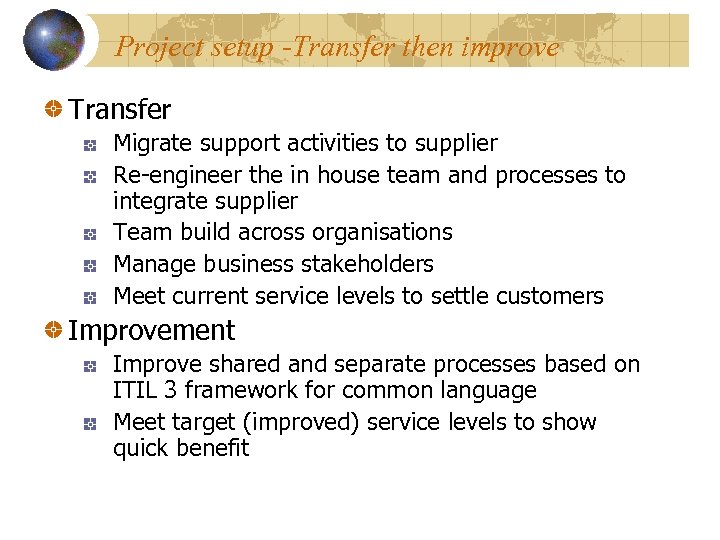 Project setup -Transfer then improve

Transfer

Migrate support activities to supplier

Re-engineer the in house team and processes to integrate supplier

Team build across organisations

Manage business stakeholders

Meet current service levels to settle customers

Improvement

Improve shared and separate processes based on ITIL 3 framework for common language

Meet target (improved) service levels to show quick benefit